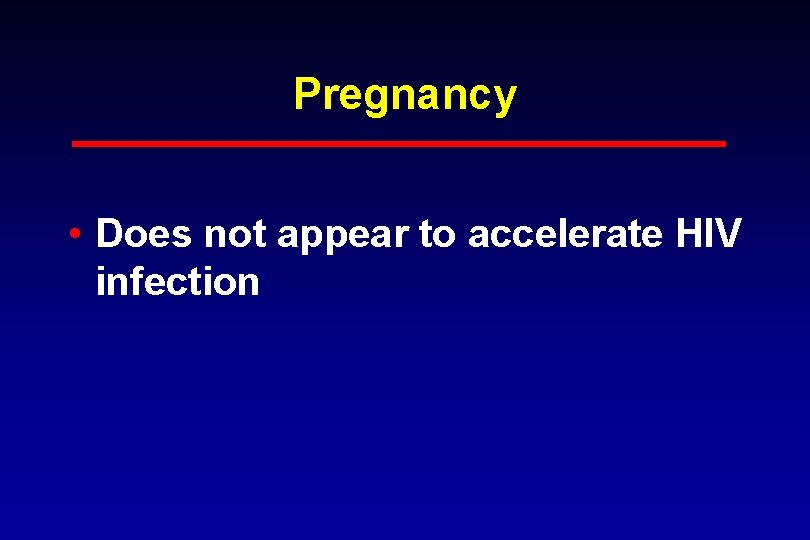 Pregnancy

• Does not appear to accelerate HIV infection